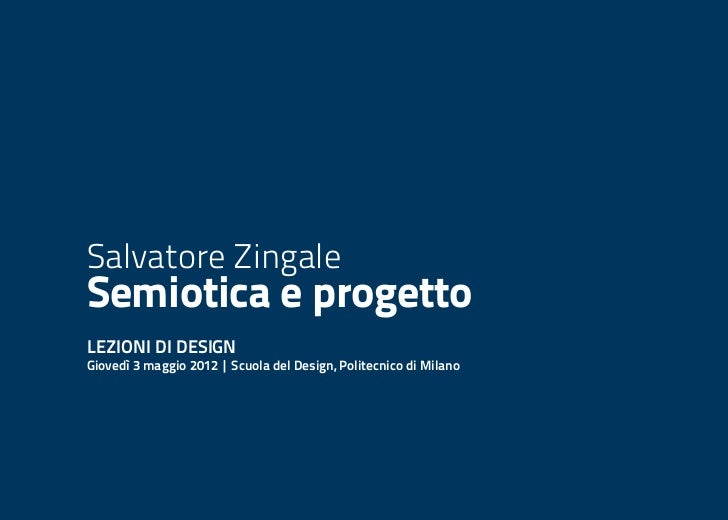 Salvatore Zingale
Semiotica e progetto

LEZIONI DI DESIGN
Giovedì 3 maggio 2012 | Scuola del Design, Politecnico di Milano